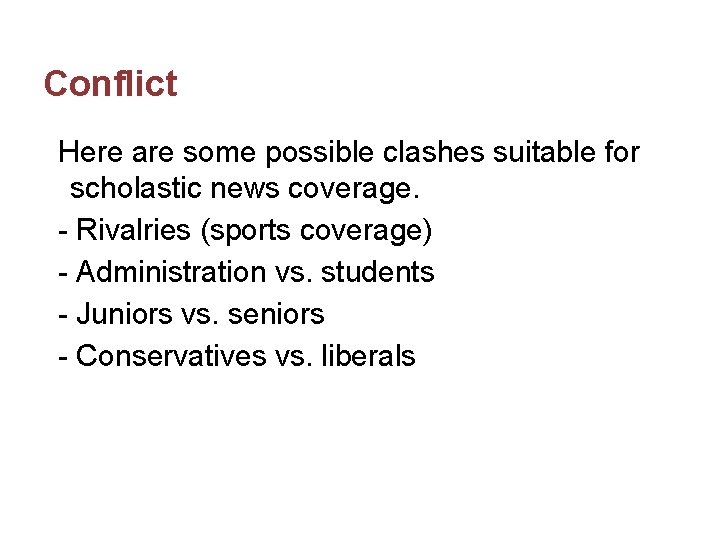 Conflict

Here are some possible clashes suitable for scholastic news coverage.

- Rivalries (sports coverage)

- Administration vs. students

- Juniors vs. seniors

- Conservatives vs. liberals